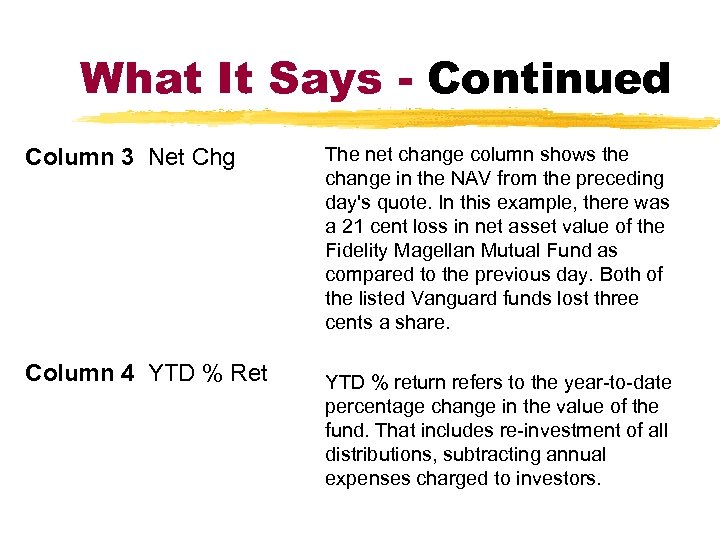 What It Says - Continued

Column 3 Net Chg

The net change column shows the change in the NAV from the preceding day's quote. In this example, there was a 21 cent loss in net asset value of the Fidelity Magellan Mutual Fund as compared to the previous day. Both of the listed Vanguard funds lost three cents a share.

Column 4 YTD % Ret

YTD % return refers to the year-to-date percentage change in the value of the fund. That includes re-investment of all distributions, subtracting annual expenses charged to investors.